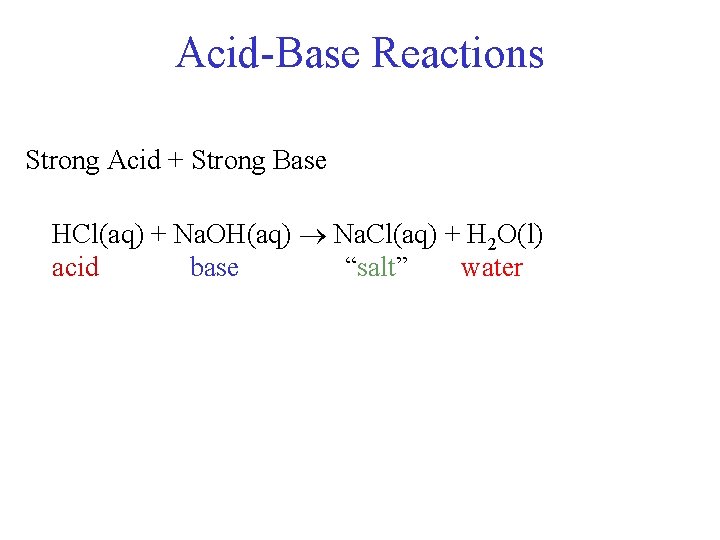 Acid-Base Reactions

Strong Acid + Strong Base

$HCl(aq) + NaOH(aq) \rightarrow NaCl(aq) + H_2O(l)$
acid base "salt" water